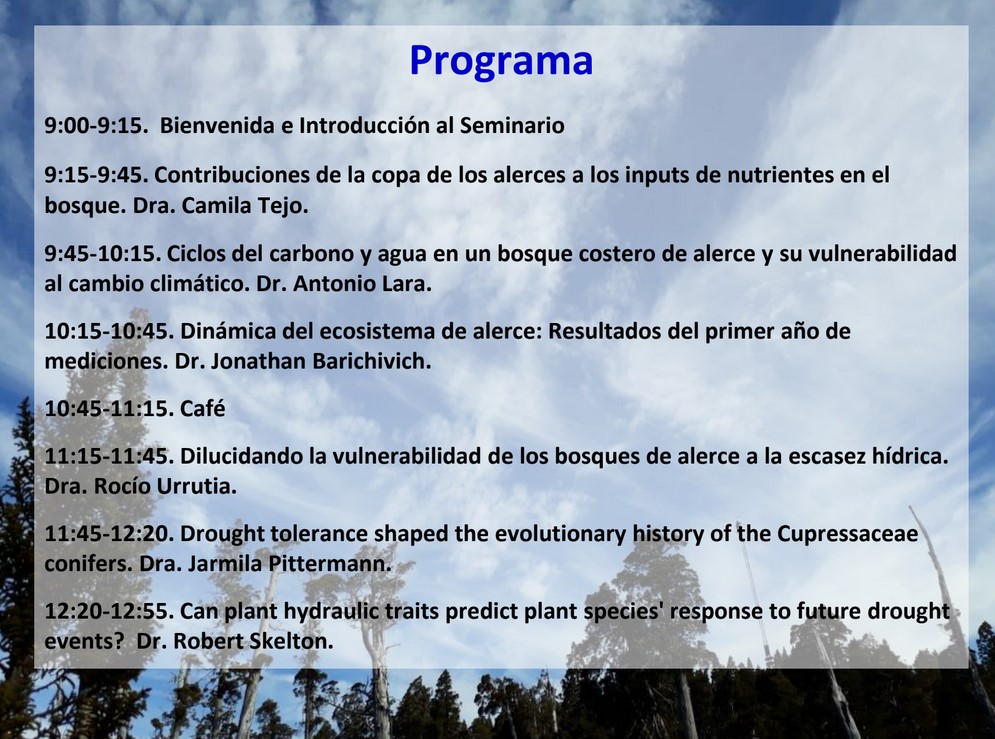 Programa

9:00-9:15. Bienvenida e Introducción al Seminario

9:15-9:45. Contribuciones de la copa de los alerces a los inputs de nutrientes en el bosque. Dra. Camila Tejo.

9:45-10:15. Ciclos del carbono y agua en un bosque costero de alerce y su vulnerabilidad al cambio climático. Dr. Antonio Lara.

10:15-10:45. Dinámica del ecosistema de alerce: Resultados del primer año de mediciones. Dr. Jonathan Barichivich.

10:45-11:15. Café

11:15-11:45. Dilucidando la vulnerabilidad de los bosques de alerce a la escasez hídrica. Dra. Rocío Urrutia.

11:45-12:20. Drought tolerance shaped the evolutionary history of the Cupressaceae conifers. Dra. Jarmila Pittermann.

12:20-12:55. Can plant hydraulic traits predict plant species' response to future drought events? Dr. Robert Skelton.